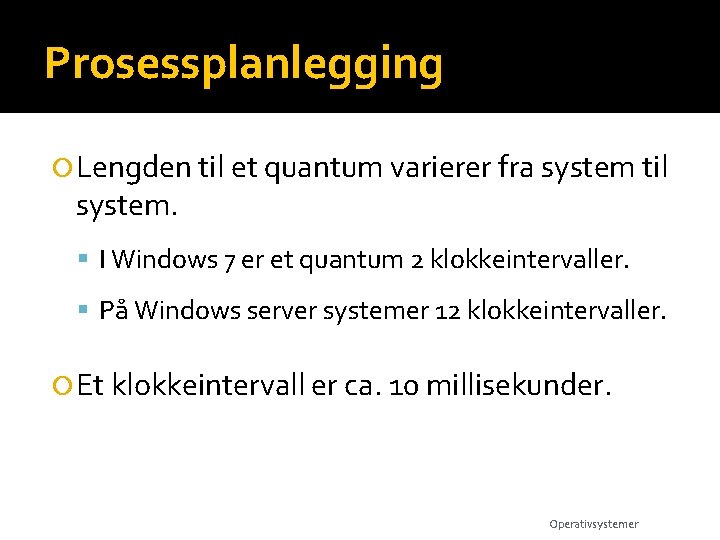 Prosessplanlegging

Lengden til et quantum varierer fra system til system.

I Windows 7 er et quantum 2 klokkeintervaller.

På Windows server systemer 12 klokkeintervaller.

Et klokkeintervall er ca. 10 millisekunder.

Operativsystemer